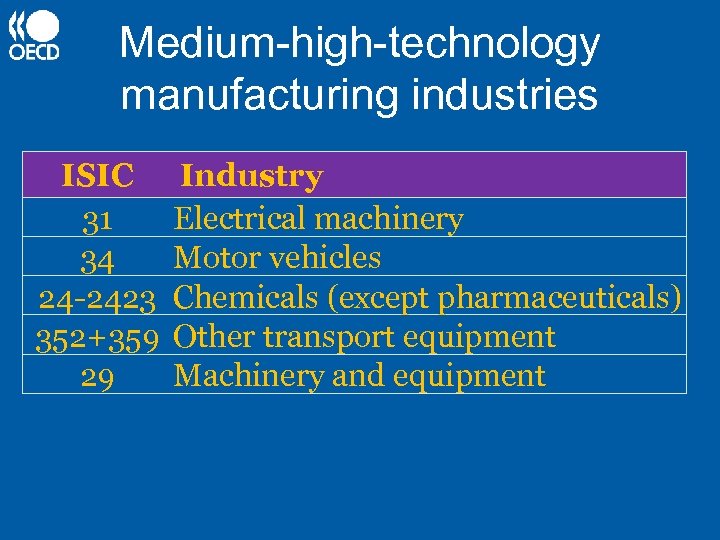 OECD

Medium-high-technology manufacturing industries

| ISIC | Industry |
|---|---|
| 31 | Electrical machinery |
| 34 | Motor vehicles |
| 24-2423 | Chemicals (except pharmaceuticals) |
| 352+359 | Other transport equipment |
| 29 | Machinery and equipment |